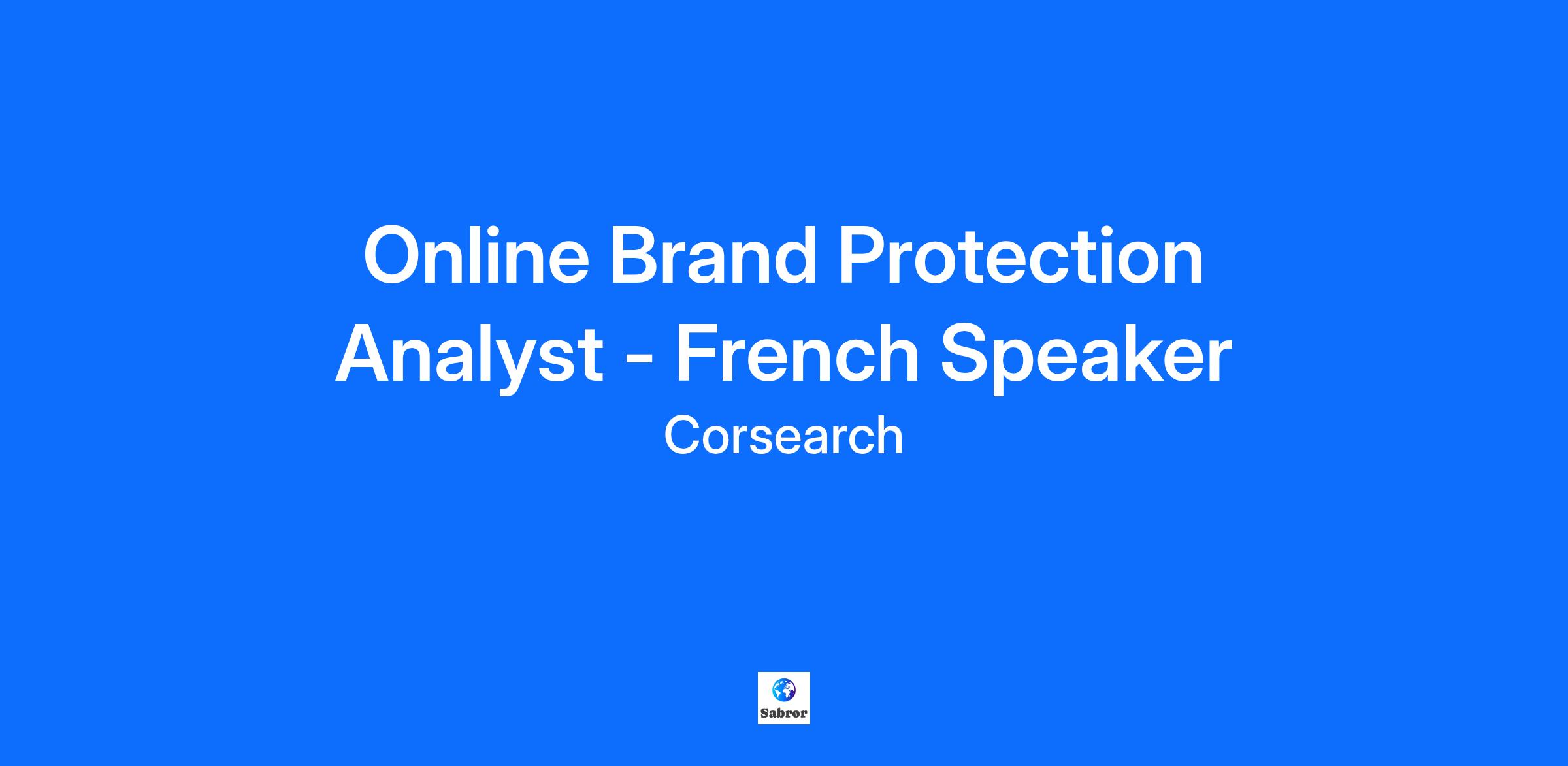 Online Brand Protection Analyst - French Speaker

Corsearch

Sabror